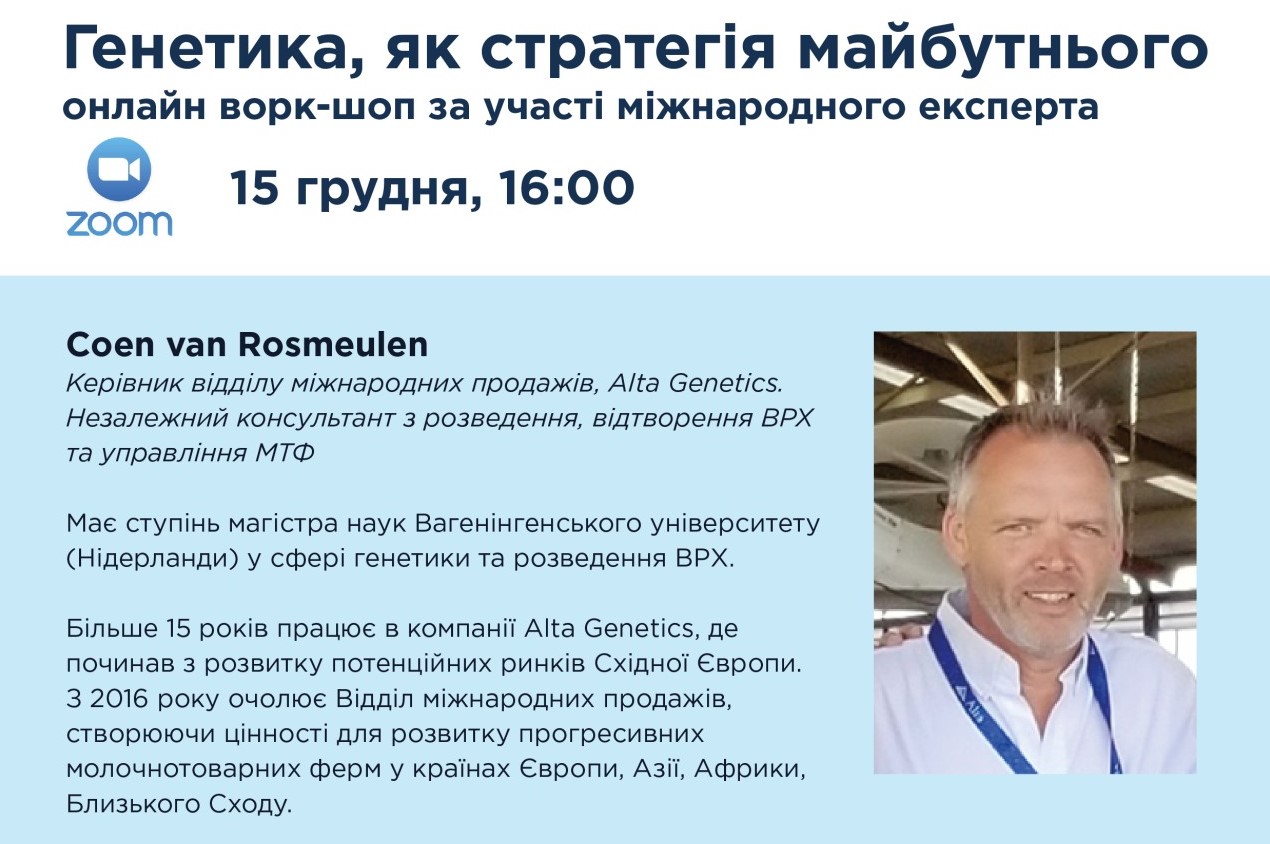 Генетика, як стратегія майбутнього
онлайн ворк-шоп за участі міжнародного експерта

zoom

15 грудня, 16:00

Coen van Rosmeulen
Керівник відділу міжнародних продажів, Alta Genetics. Незалежний консультант з розведення, відтворення ВРХ та управління МТФ

Має ступінь магістра наук Вагенінгенського університету (Нідерланди) у сфері генетики та розведення ВРХ.

Більше 15 років працює в компанії Alta Genetics, де починав з розвитку потенційних ринків Східної Європи. З 2016 року очолює Відділ міжнародних продажів, створюючи цінності для розвитку прогресивних молочнотоварних ферм у країнах Європи, Азії, Африки, Близького Сходу.

Alta